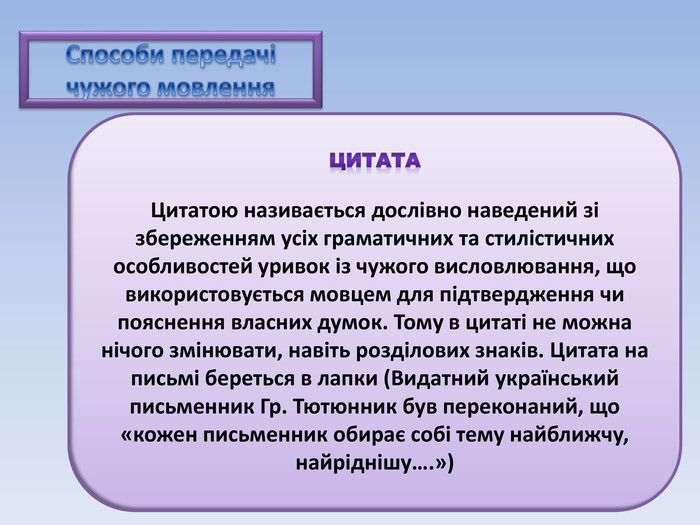 Способи передачі чужого мовлення

ЦИТАТА

Цитатою називається дослівно наведений зі збереженням усіх граматичних та стилістичних особливостей уривок із чужого висловлювання, що використовується мовцем для підтвердження чи пояснення власних думок. Тому в цитаті не можна нічого змінювати, навіть розділових знаків. Цитата на письмі береться в лапки (Видатний український письменник Гр. Тютюнник був переконаний, що «кожен письменник обирає собі тему найближчу, найріднішу….»)